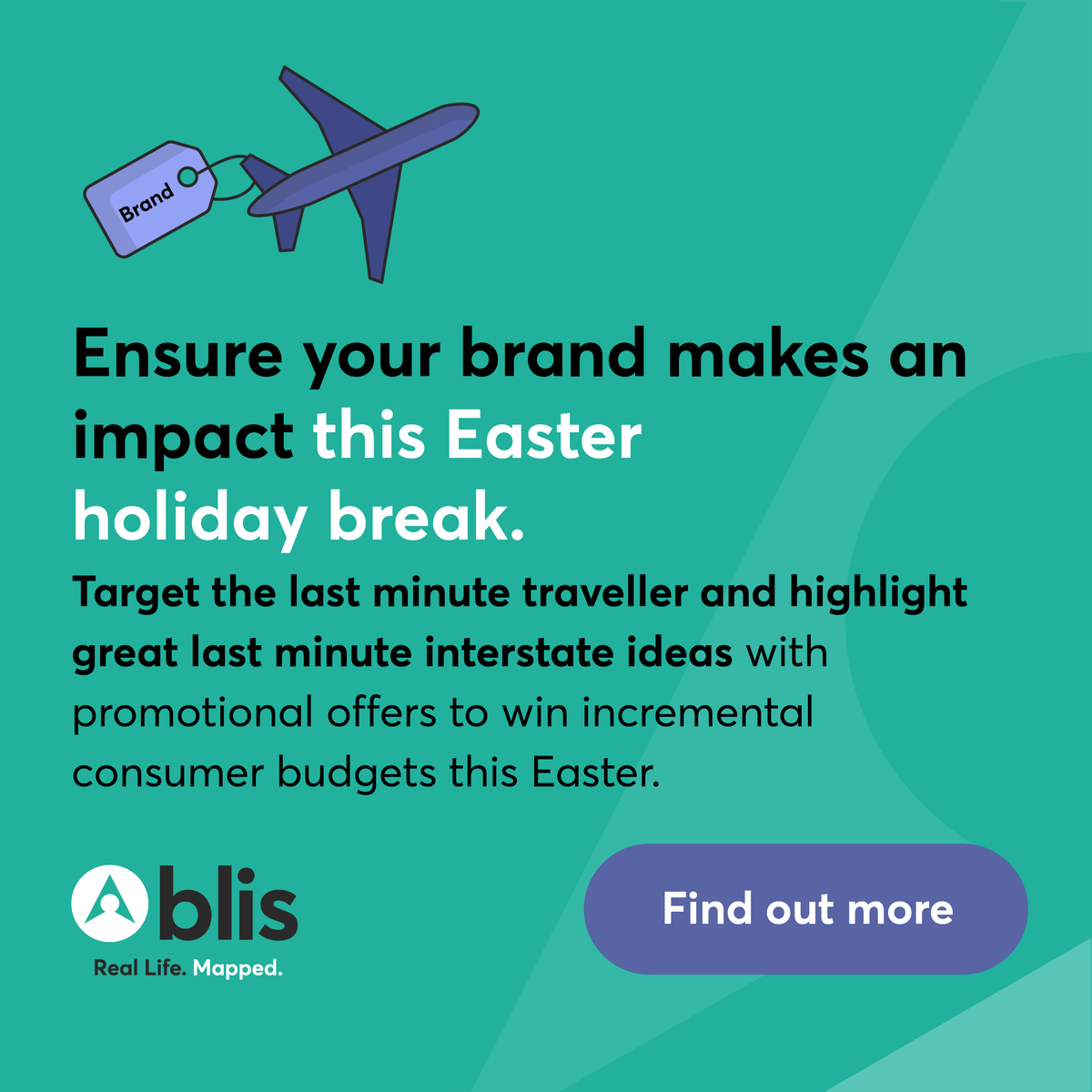 Brand

Ensure your brand makes an impact this Easter holiday break.

Target the last minute traveller and highlight great last minute interstate ideas with promotional offers to win incremental consumer budgets this Easter.

blis
Real Life. Mapped.

Find out more